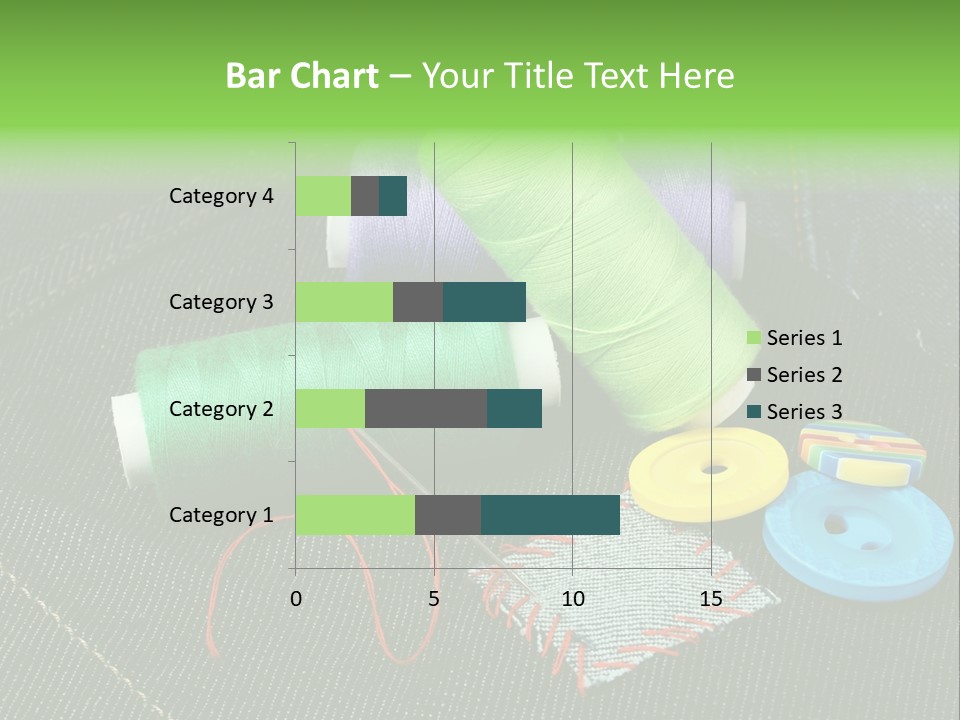 Bar Chart – Your Title Text Here

Category 4
Category 3
Category 2
Category 1

0
5
10
15

Series 1
Series 2
Series 3